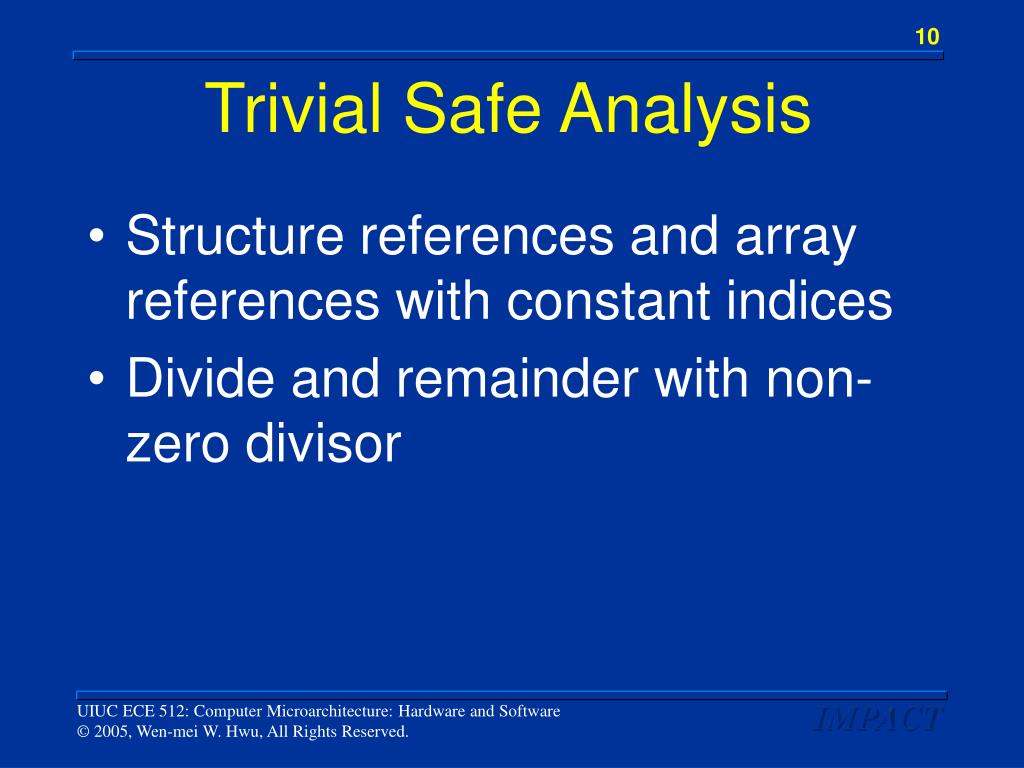 10

Trivial Safe Analysis

• Structure references and array references with constant indices
• Divide and remainder with non-zero divisor

UIUC ECE 512: Computer Microarchitecture: Hardware and Software
© 2005, Wen-mei W. Hwu, All Rights Reserved.

IMPACT